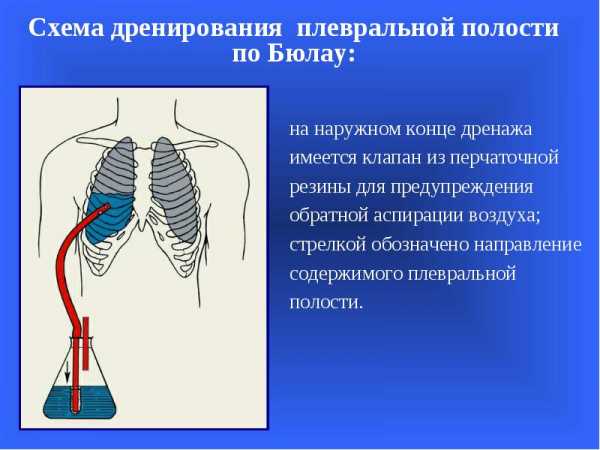 Схема дренирования плевральной полости по Бюлау:

на наружном конце дренажа имеется клапан из перчаточной резины для предупреждения обратной аспирации воздуха; стрелкой обозначено направление содержимого плевральной полости.